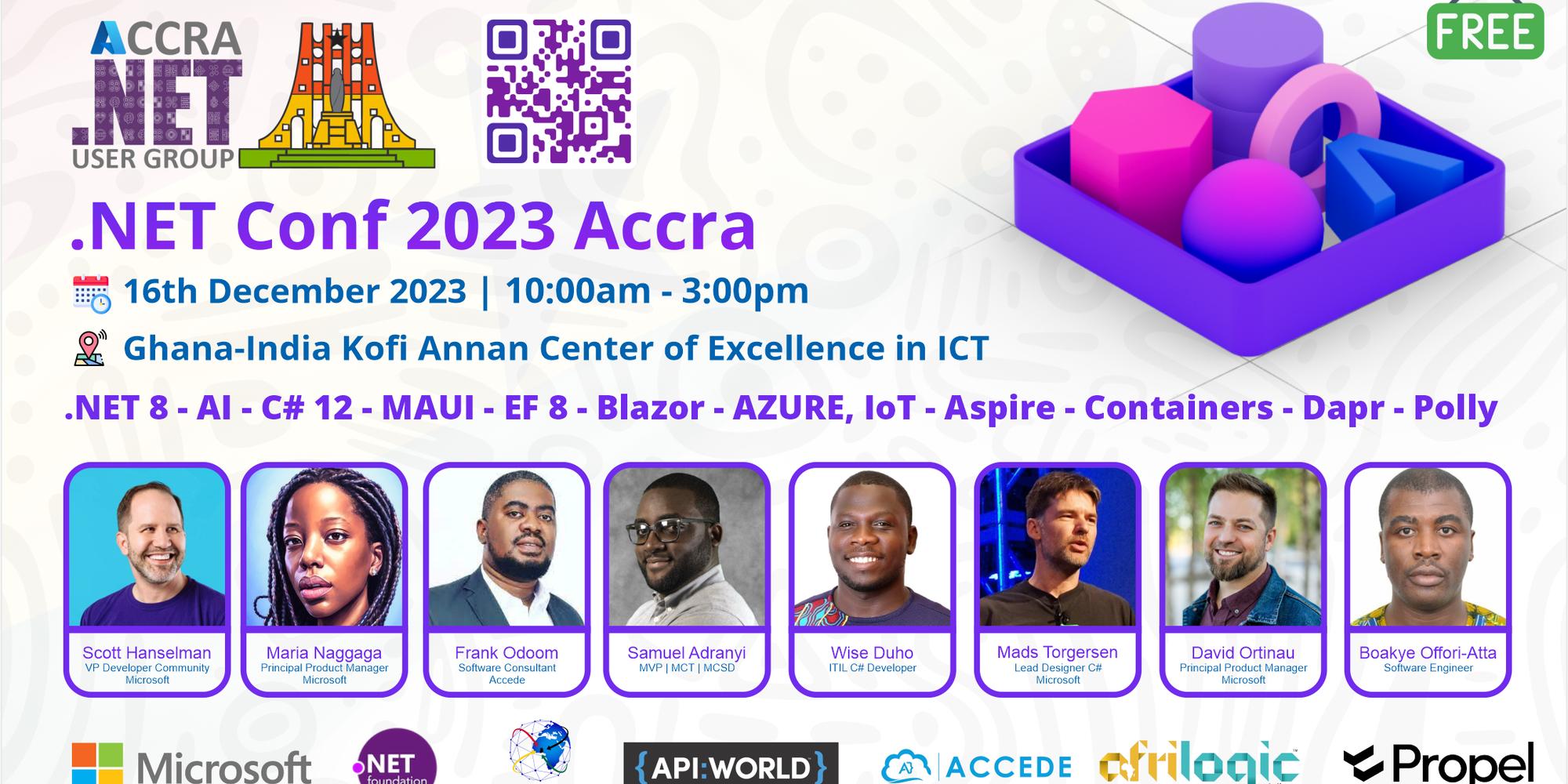 ACCRA .NET USER GROUP

FREE

.NET Conf 2023 Accra

16th December 2023 | 10:00am - 3:00pm

Ghana-India Kofi Annan Center of Excellence in ICT

.NET 8 - AI - C# 12 - MAUI - EF 8 - Blazor - AZURE, IoT - Aspire - Containers - Dapr - Polly

Scott Hanselman
VP Developer Community
Microsoft

Maria Naggaga
Principal Product Manager
Microsoft

Frank Odoom
Software Consultant
Accede

Samuel Adranyi
MVP | MCT | MCSD

Wise Duho
ITIL C# Developer

Mads Torgersen
Lead Designer C#
Microsoft

David Ortinau
Principal Product Manager
Microsoft

Boakye Offori-Atta
Software Engineer

Microsoft .NET foundation {API:WORLD} ACCEDE afrilogic Propel